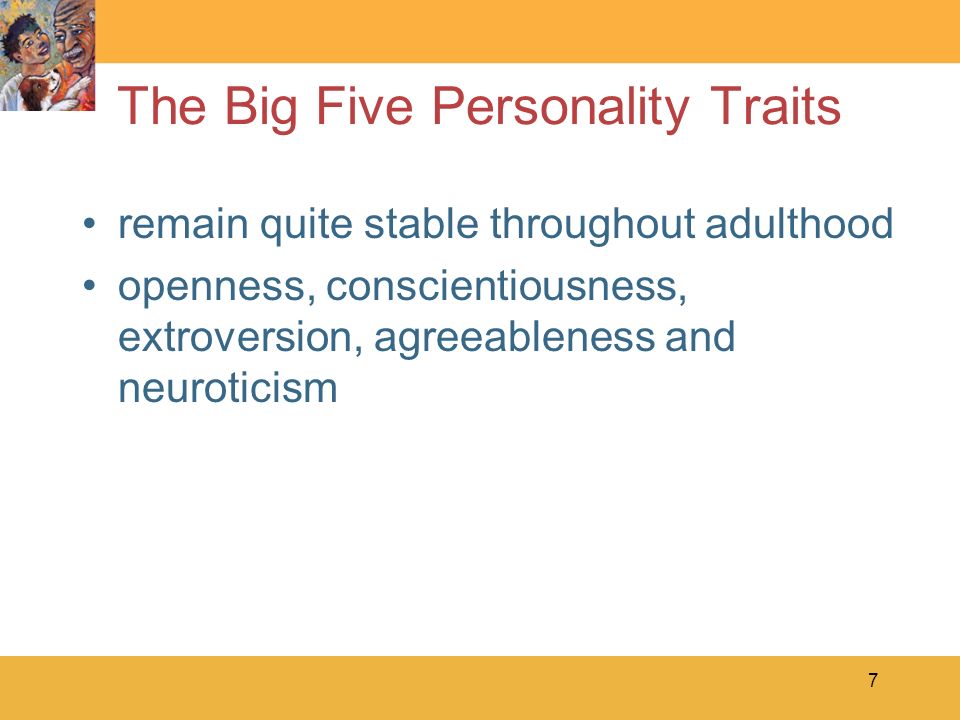 The Big Five Personality Traits

• remain quite stable throughout adulthood
• openness, conscientiousness, extroversion, agreeableness and neuroticism

7